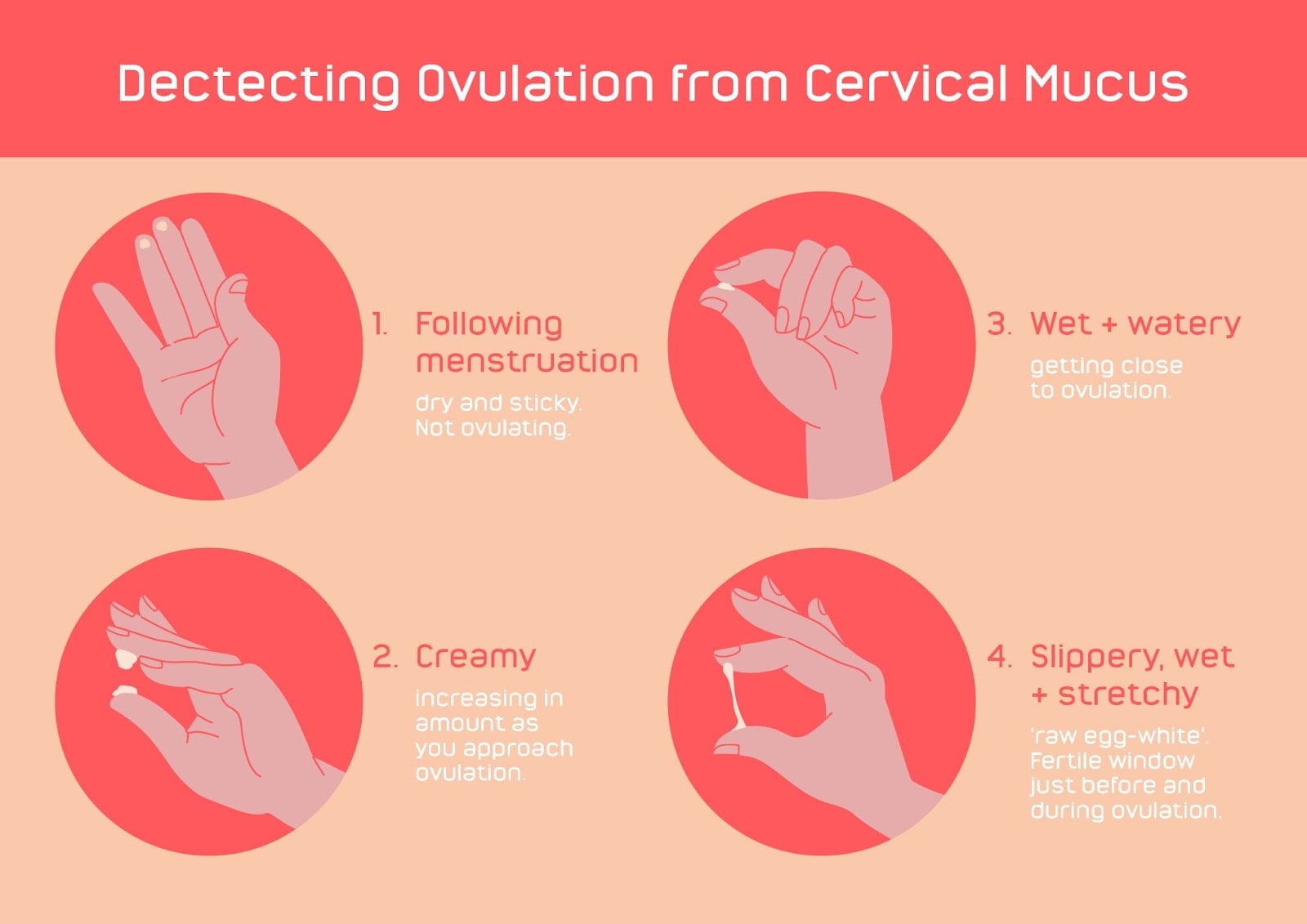 Dectecting Ovulation from Cervical Mucus

1. Following menstruation

dry and sticky. Not ovulating.

2. Creamy

increasing in amount as you approach ovulation.

3. Wet + watery

getting close to ovulation.

4. Slippery, wet + stretchy

'raw egg-white'. Fertile window just before and during ovulation.